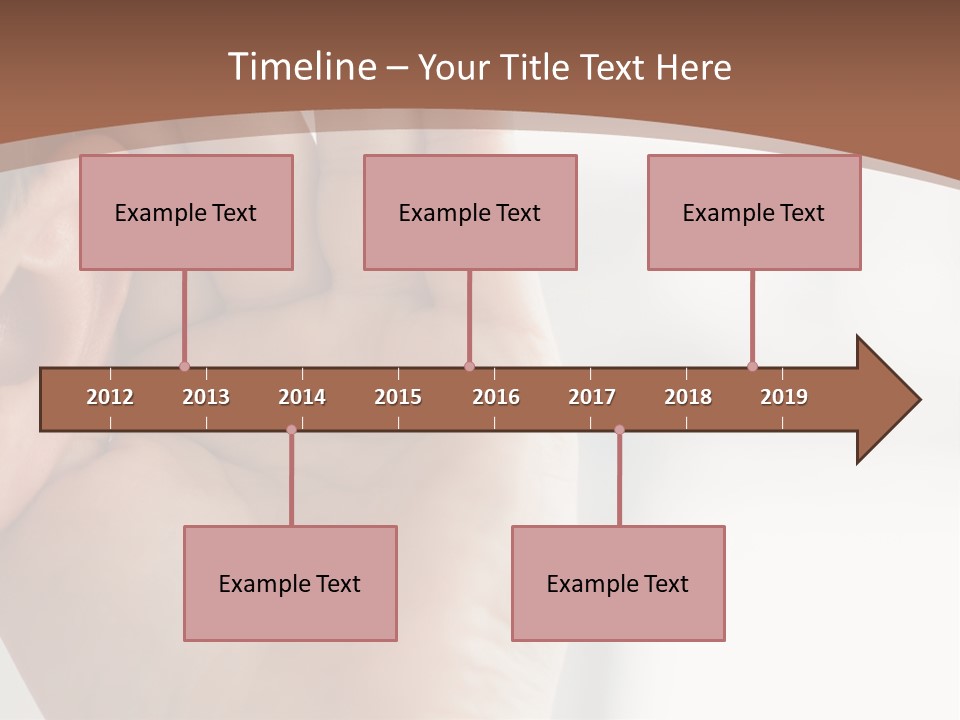 Timeline – Your Title Text Here

Example Text

Example Text

Example Text

2012 2013 2014 2015 2016 2017 2018 2019

Example Text

Example Text